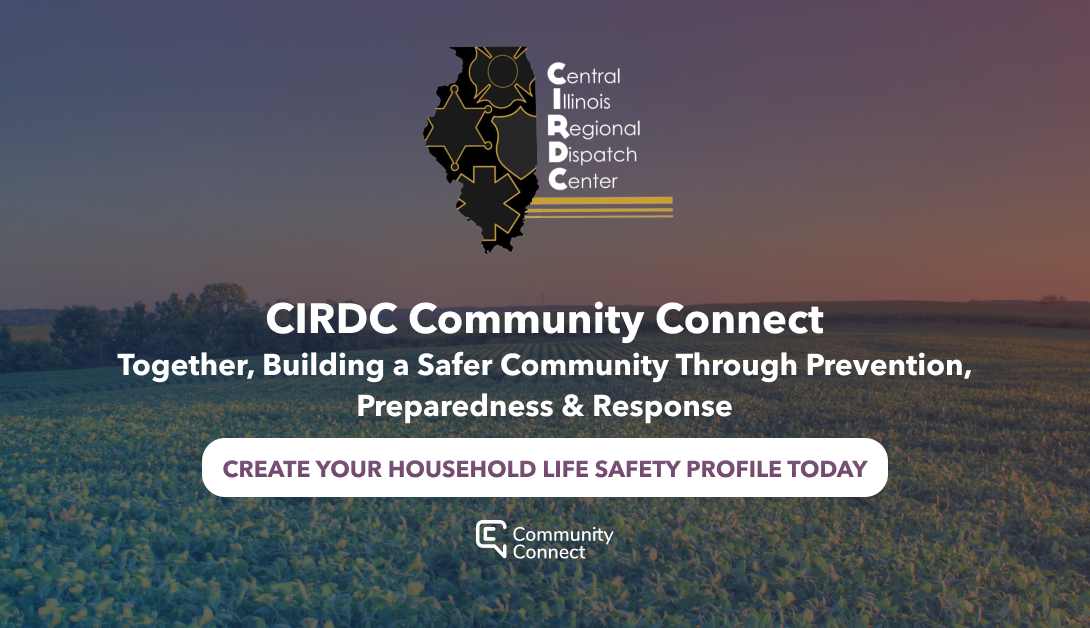 Central
Illinois
Regional
Dispatch
Center

CIRDC Community Connect
Together, Building a Safer Community Through Prevention, Preparedness & Response

CREATE YOUR HOUSEHOLD LIFE SAFETY PROFILE TODAY

Community Connect